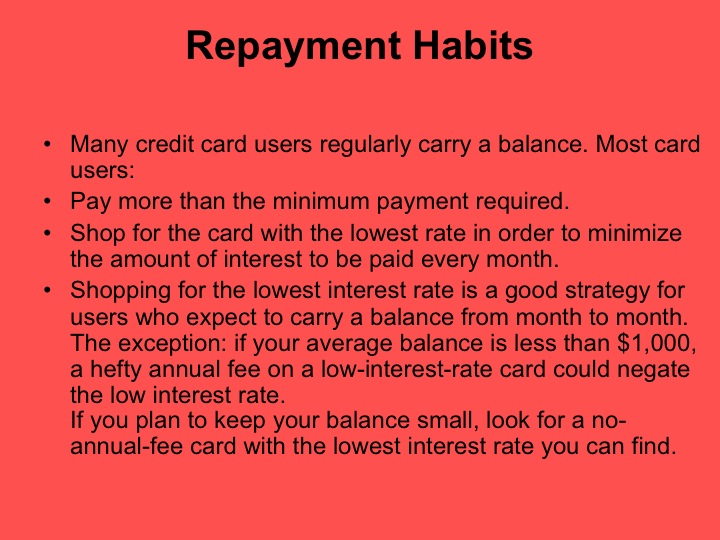 Repayment Habits

• Many credit card users regularly carry a balance. Most card users:

• Pay more than the minimum payment required.

• Shop for the card with the lowest rate in order to minimize the amount of interest to be paid every month.

• Shopping for the lowest interest rate is a good strategy for users who expect to carry a balance from month to month. The exception: if your average balance is less than \$1,000, a hefty annual fee on a low-interest-rate card could negate the low interest rate.
If you plan to keep your balance small, look for a no-annual-fee card with the lowest interest rate you can find.